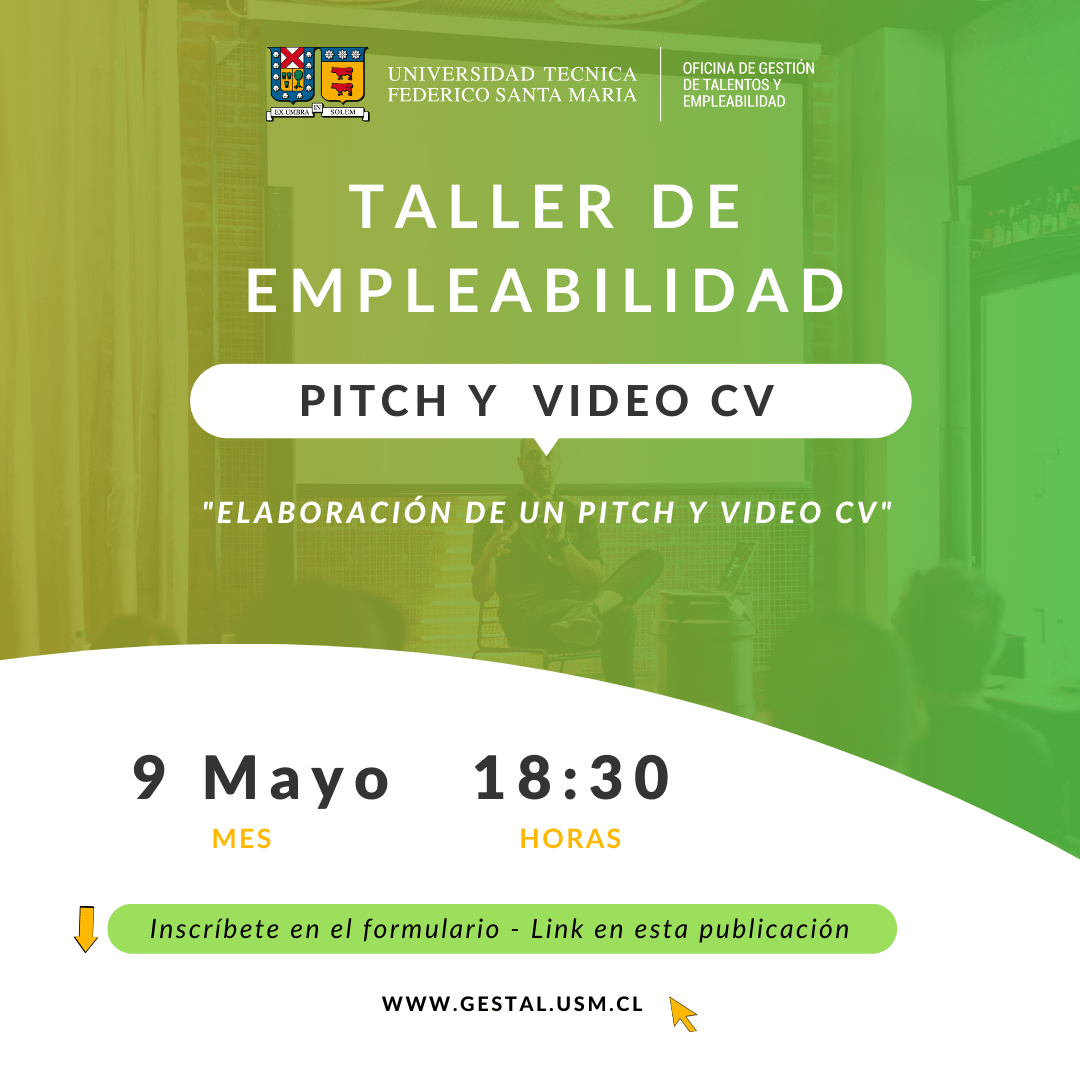 EX UMBRA IN SOLEM

UNIVERSIDAD TECNICA
FEDERICO SANTA MARIA

OFICINA DE GESTIÓN DE TALENTOS Y EMPLEABILIDAD

TALLER DE EMPLEABILIDAD

PITCH Y VIDEO CV

"ELABORACIÓN DE UN PITCH Y VIDEO CV"

9 Mayo
MES

18:30
HORAS

Inscríbete en el formulario - Link en esta publicación

WWW.GESTAL.USM.CL